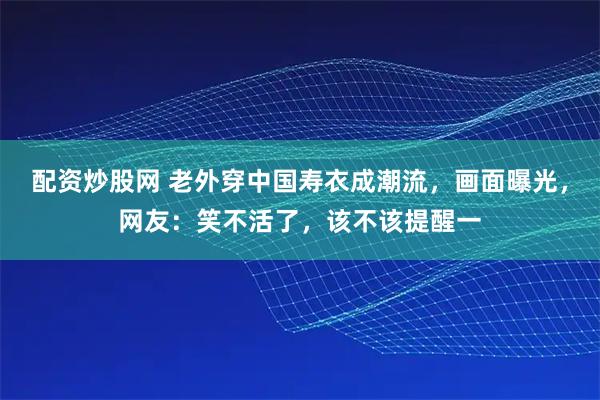 配资炒股网 老外穿中国寿衣成潮流，画面曝光，网友：笑不活了，该不该提醒一